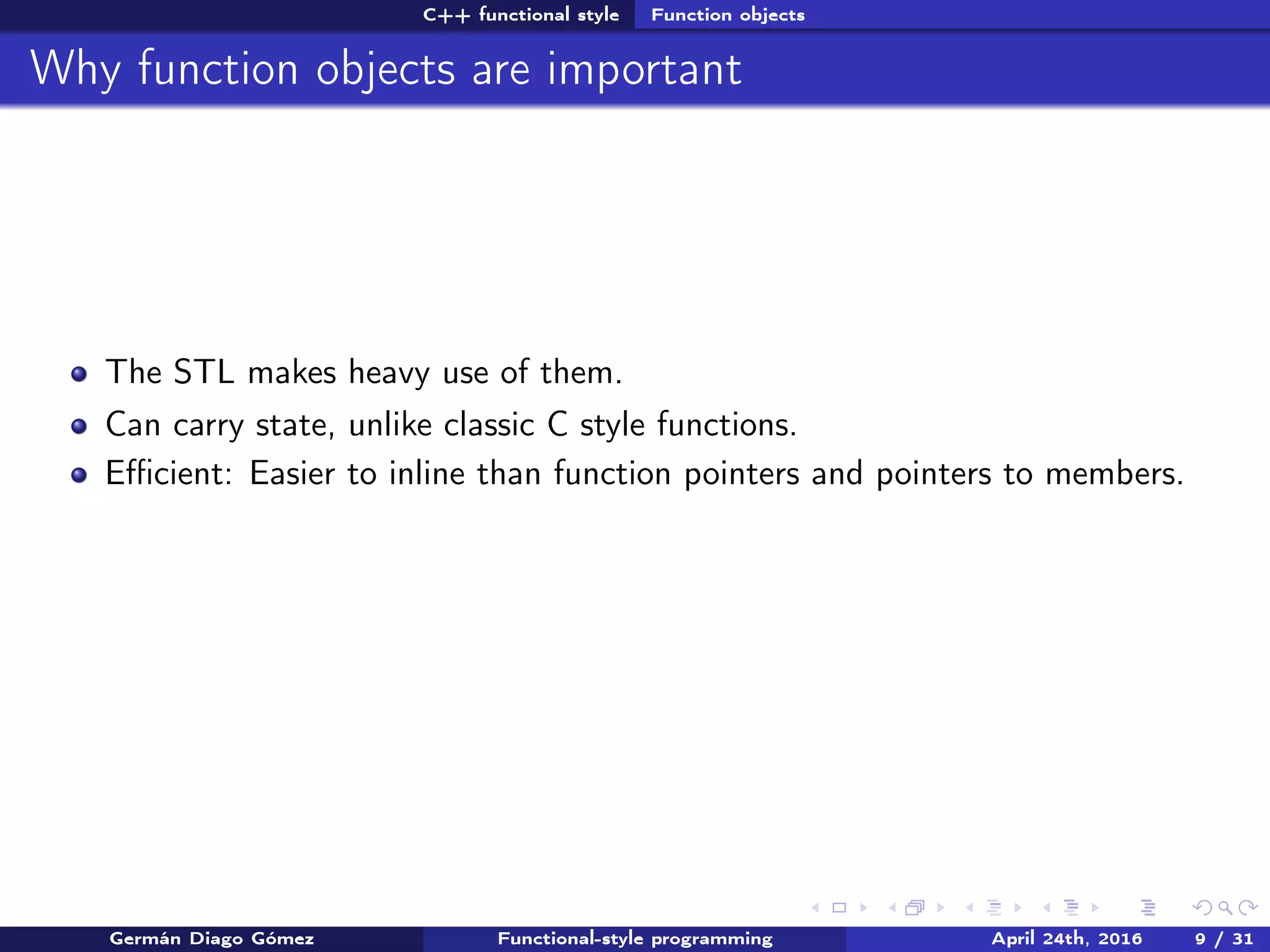 C++ functional style Function objects

Why function objects are important

- The STL makes heavy use of them.
- Can carry state, unlike classic C style functions.
- Efficient: Easier to inline than function pointers and pointers to members.

Germán Diago Gómez Functional-style programming April 24th, 2016 9 / 31